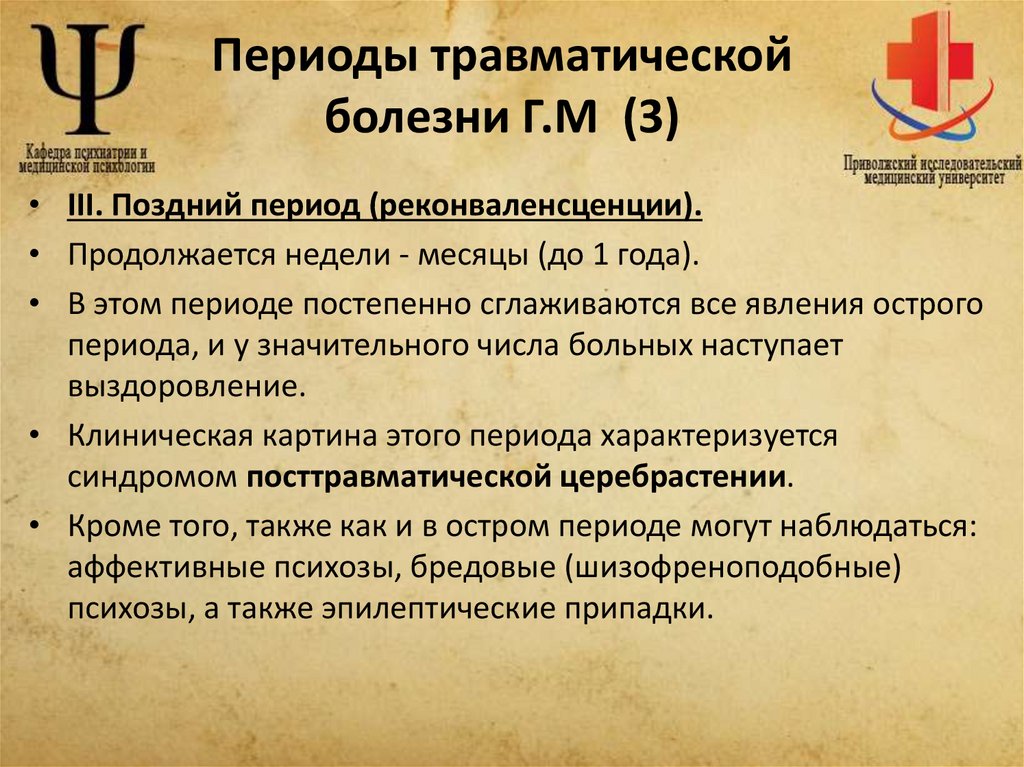 Ψ
Кафедра психиатрии и медицинской психологии

Периоды травматической болезни Г.М (3)

Приволжский исследовательский медицинский университет

• III. Поздний период (реконваленсценции).
• Продолжается недели - месяцы (до 1 года).
• В этом периоде постепенно сглаживаются все явления острого периода, и у значительного числа больных наступает выздоровление.
• Клиническая картина этого периода характеризуется синдромом посттравматической церебрастении.
• Кроме того, также как и в остром периоде могут наблюдаться: аффективные психозы, бредовые (шизофреноподобные) психозы, а также эпилептические припадки.